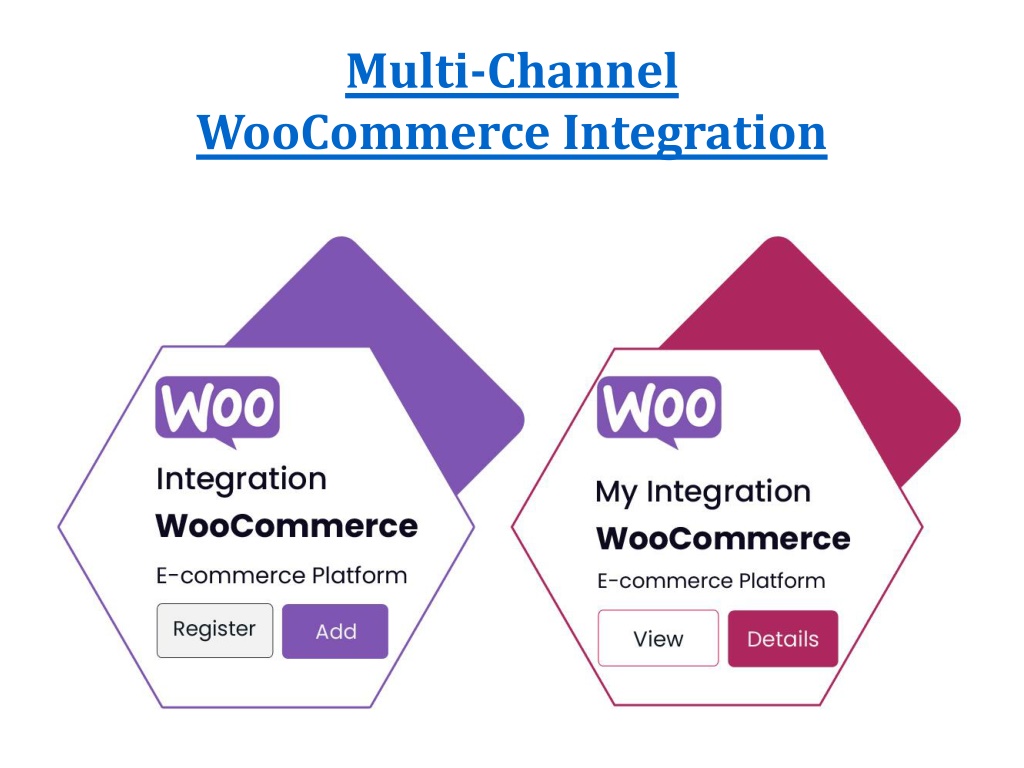 Multi-Channel WooCommerce Integration

Woo

Integration

WooCommerce

E-commerce Platform

Register

Add

Woo

My Integration

WooCommerce

E-commerce Platform

View

Details